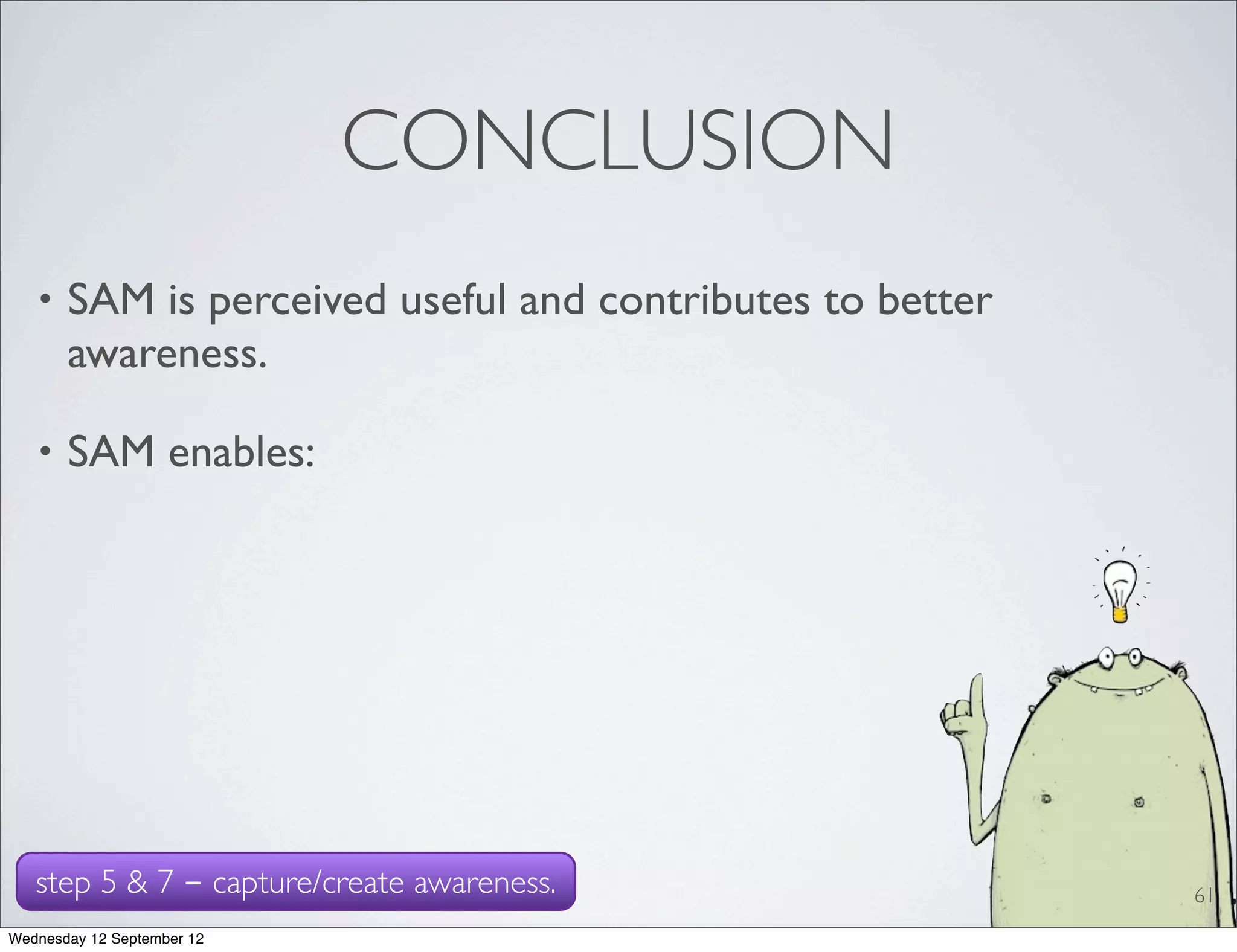 CONCLUSION

• SAM is perceived useful and contributes to better awareness.

• SAM enables:

step 5 & 7 – capture/create awareness.

61

Wednesday 12 September 12